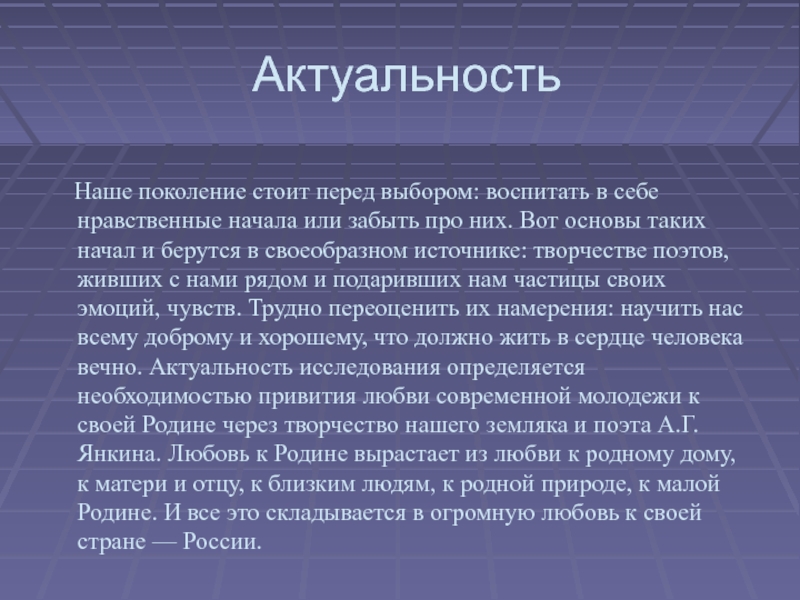 Актуальность

Наше поколение стоит перед выбором: воспитать в себе нравственные начала или забыть про них. Вот основы таких начал и берутся в своеобразном источнике: творчестве поэтов, живших с нами рядом и подаривших нам частицы своих эмоций, чувств. Трудно переоценить их намерения: научить нас всему доброму и хорошему, что должно жить в сердце человека вечно. Актуальность исследования определяется необходимостью привития любви современной молодежи к своей Родине через творчество нашего земляка и поэта А.Г. Янкина. Любовь к Родине вырастает из любви к родному дому, к матери и отцу, к близким людям, к родной природе, к малой Родине. И все это складывается в огромную любовь к своей стране — России.